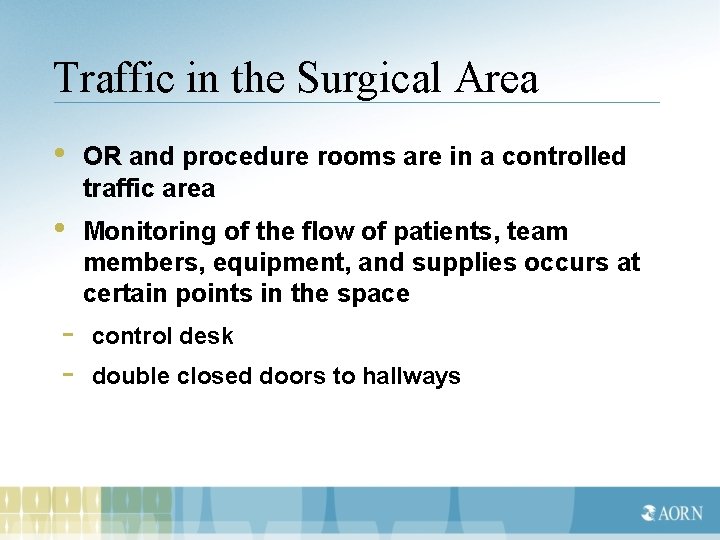 Traffic in the Surgical Area

• OR and procedure rooms are in a controlled traffic area

• Monitoring of the flow of patients, team members, equipment, and supplies occurs at certain points in the space

- control desk

- double closed doors to hallways

AORN